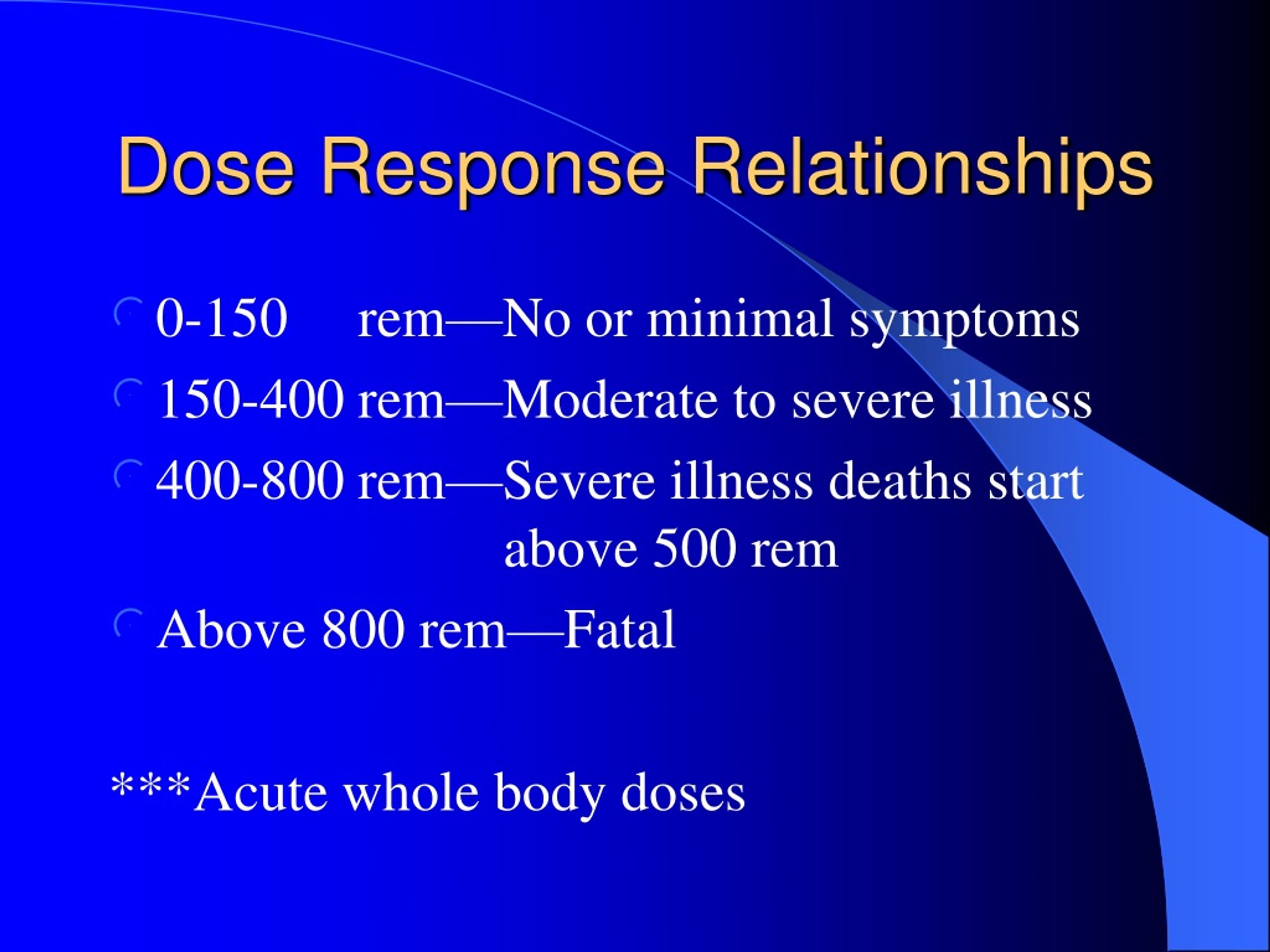 Dose Response Relationships

0-150 rem—No or minimal symptoms
150-400 rem—Moderate to severe illness
400-800 rem—Severe illness deaths start above 500 rem
Above 800 rem—Fatal

***Acute whole body doses